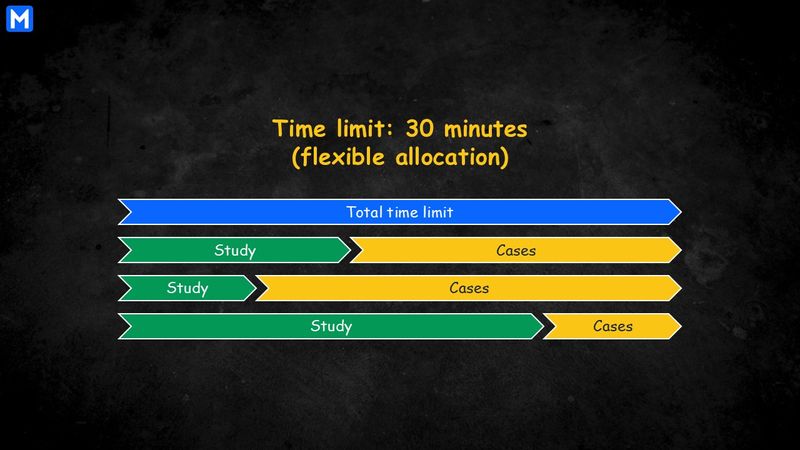 M

Time limit: 30 minutes
(flexible allocation)

Total time limit

Study
Cases

Study
Cases

Study
Cases